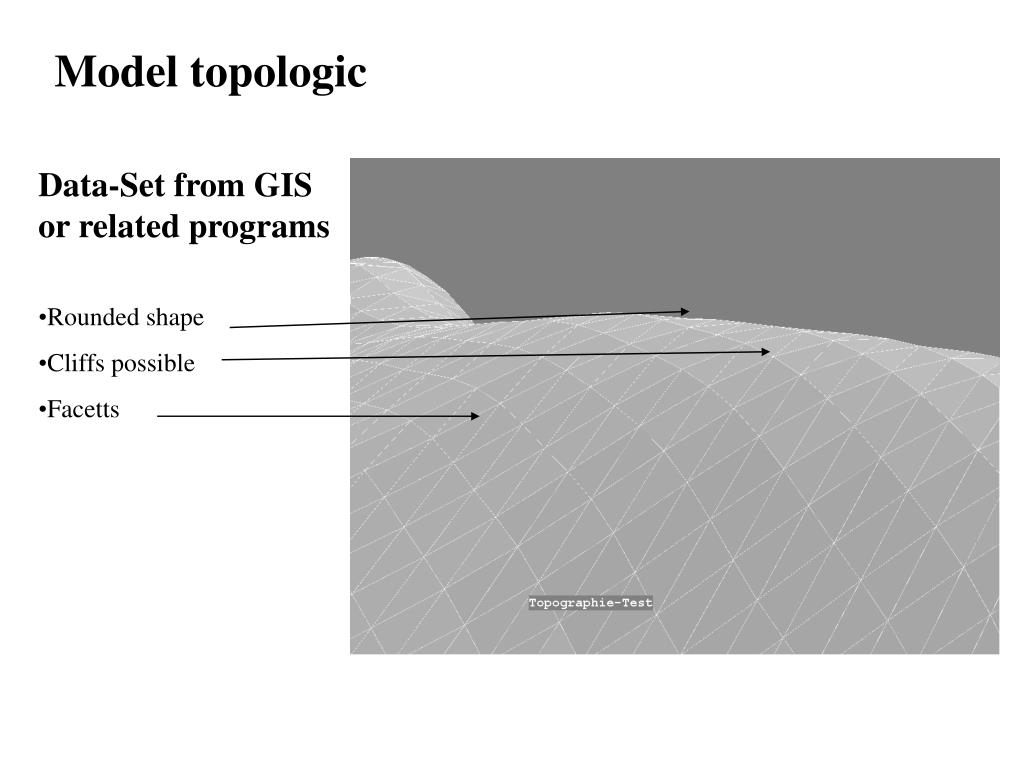 Model topologic

Data-Set from GIS or related programs

•Rounded shape

•Cliffs possible

•Facetts

Topographie-Test